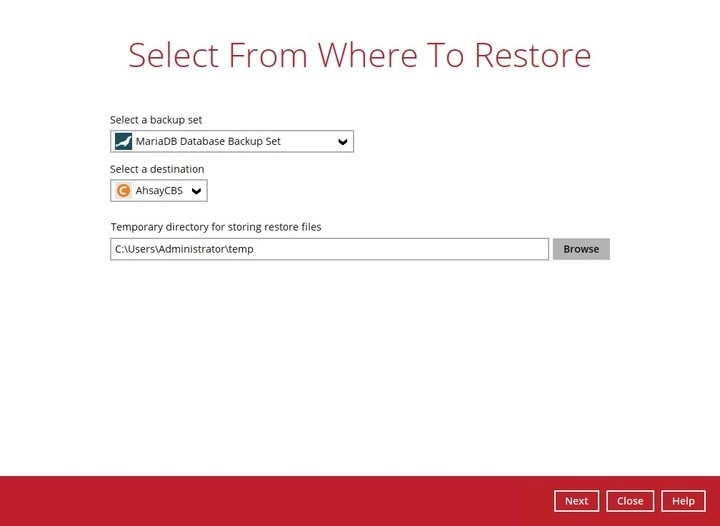 Select From Where To Restore

Select a backup set

MariaDB Database Backup Set

Select a destination

AhsayCBS

Temporary directory for storing restore files

C:\Users\Administrator\temp

Browse

Next Close Help